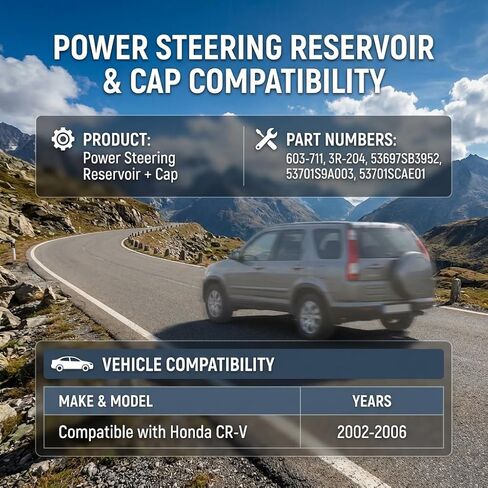 POWER STEERING RESERVOIR & CAP COMPATIBILITY

PRODUCT:
Power Steering Reservoir + Cap

PART NUMBERS:
603-711, 3R-204, 53697SB3952, 53701S9A003, 53701SCAE01

VEHICLE COMPATIBILITY

| MAKE & MODEL | YEARS |
|---|---|
| Compatible with Honda CR-V | 2002-2006 |